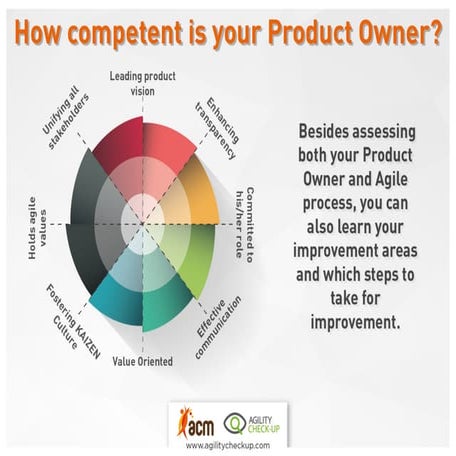 How competent is your Product Owner?

Leading product vision

Enhancing transparency

Committed to his/her role

Effective communication

Value Oriented

Fostering KAIZEN Culture

Holds agile values

Unifying all stakeholders

Besides assessing both your Product Owner and Agile process, you can also learn your improvement areas and which steps to take for improvement.

acm

AGILITY CHECK-UP

www.agilitycheckup.com